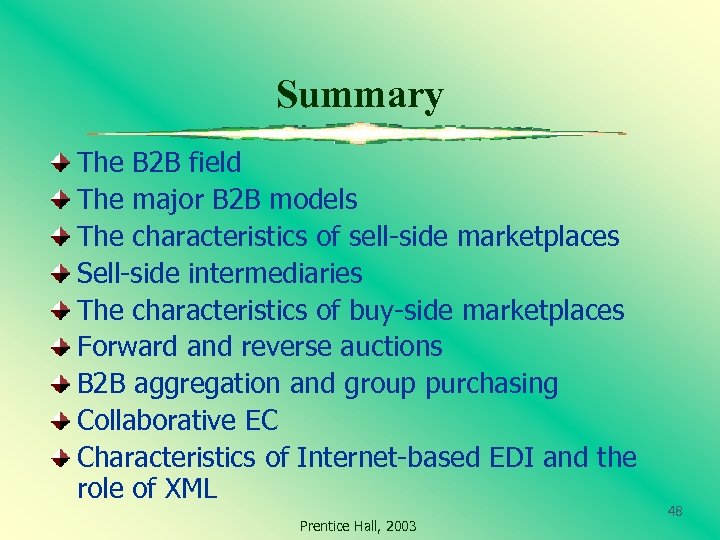 Summary

The B2B field
The major B2B models
The characteristics of sell-side marketplaces
Sell-side intermediaries
The characteristics of buy-side marketplaces
Forward and reverse auctions
B2B aggregation and group purchasing
Collaborative EC
Characteristics of Internet-based EDI and the role of XML

48

Prentice Hall, 2003